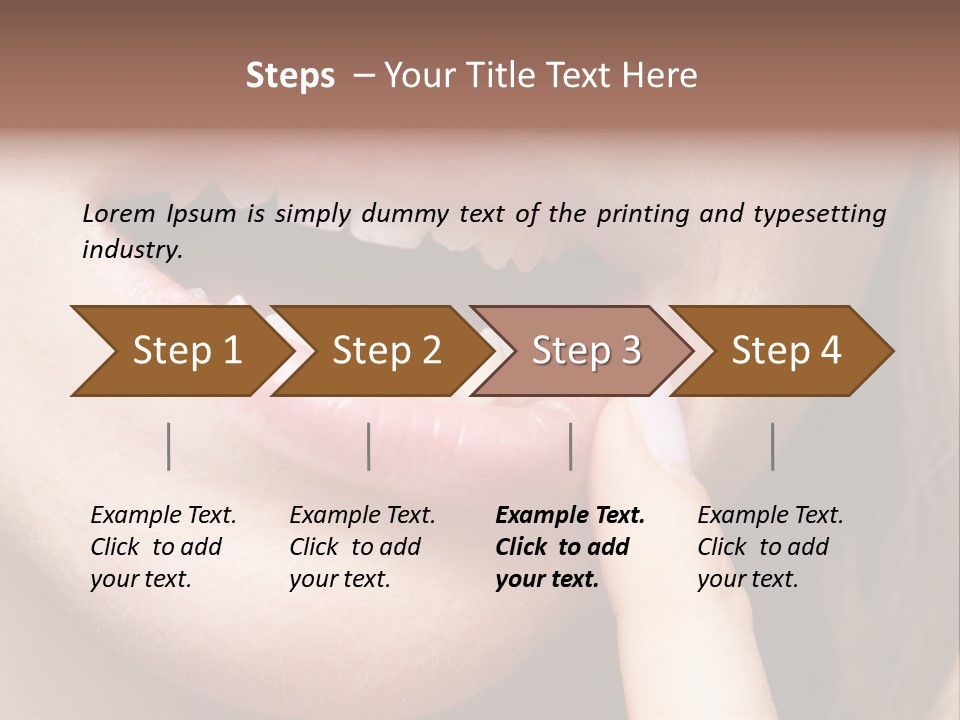 Steps – Your Title Text Here

Lorem Ipsum is simply dummy text of the printing and typesetting industry.

Step 1

Step 2

Step 3

Step 4

Example Text. Click to add your text.

Example Text. Click to add your text.

Example Text. Click to add your text.

Example Text. Click to add your text.